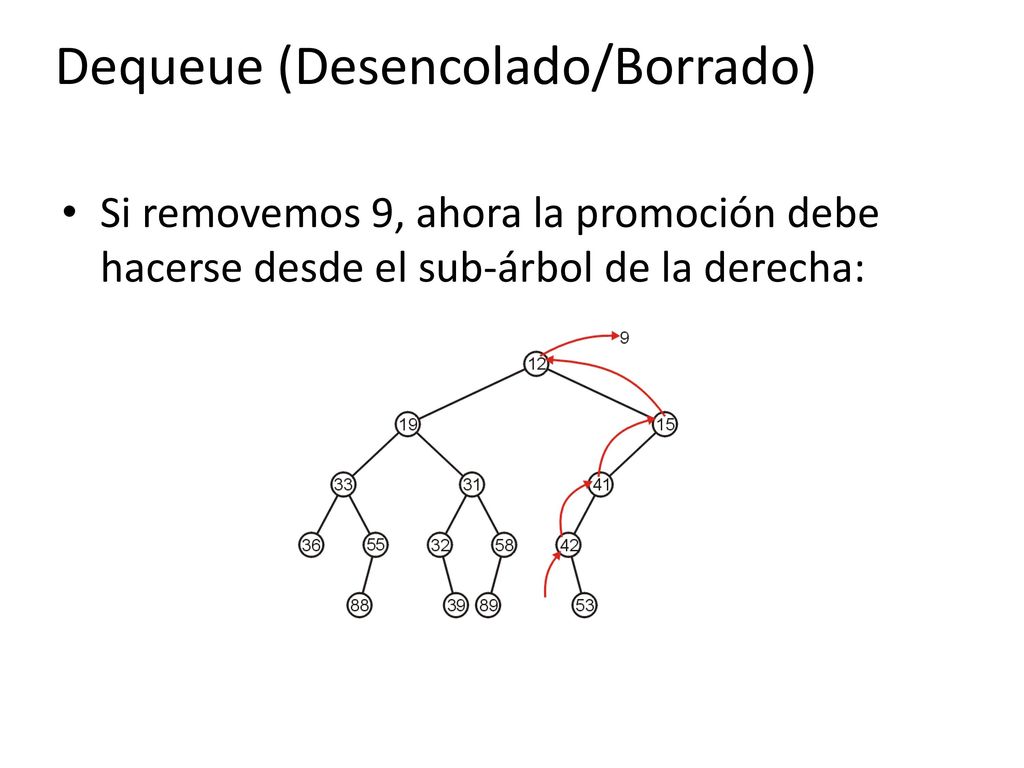 Dequeue (Desencolado/Borrado)

• Si removemos 9, ahora la promoción debe hacerse desde el sub-árbol de la derecha:

9
12
19
15
33
31
41
36
55
32
58
42
88
39
89
53